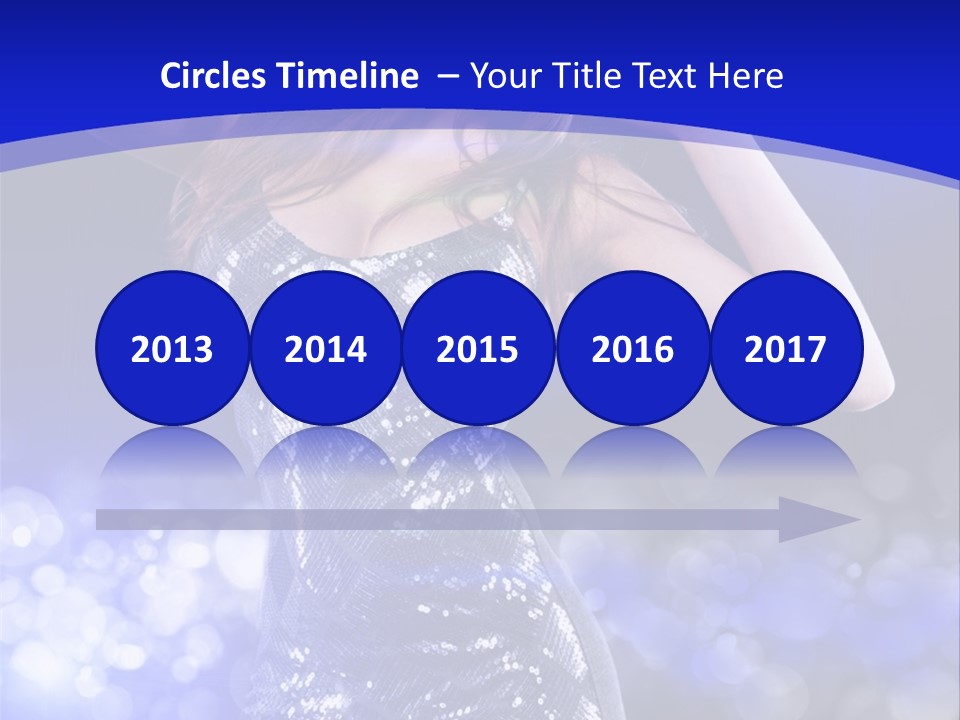 Circles Timeline – Your Title Text Here

2013 2014 2015 2016 2017